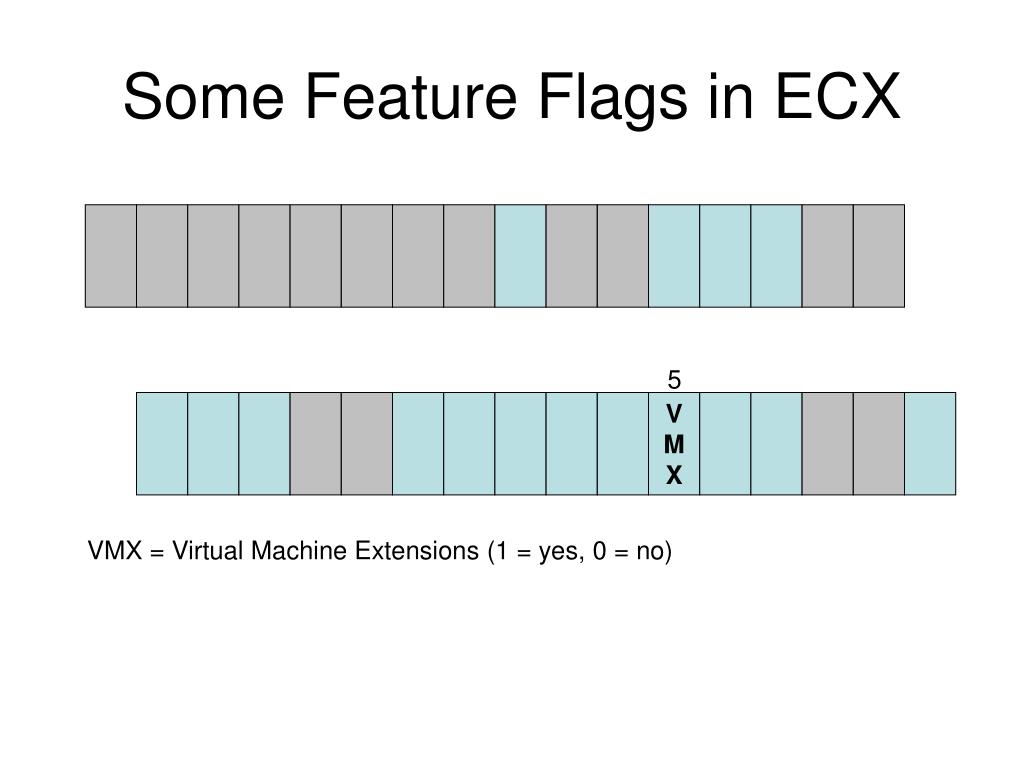 Some Feature Flags in ECX

5
V
M
X

VMX = Virtual Machine Extensions (1 = yes, 0 = no)